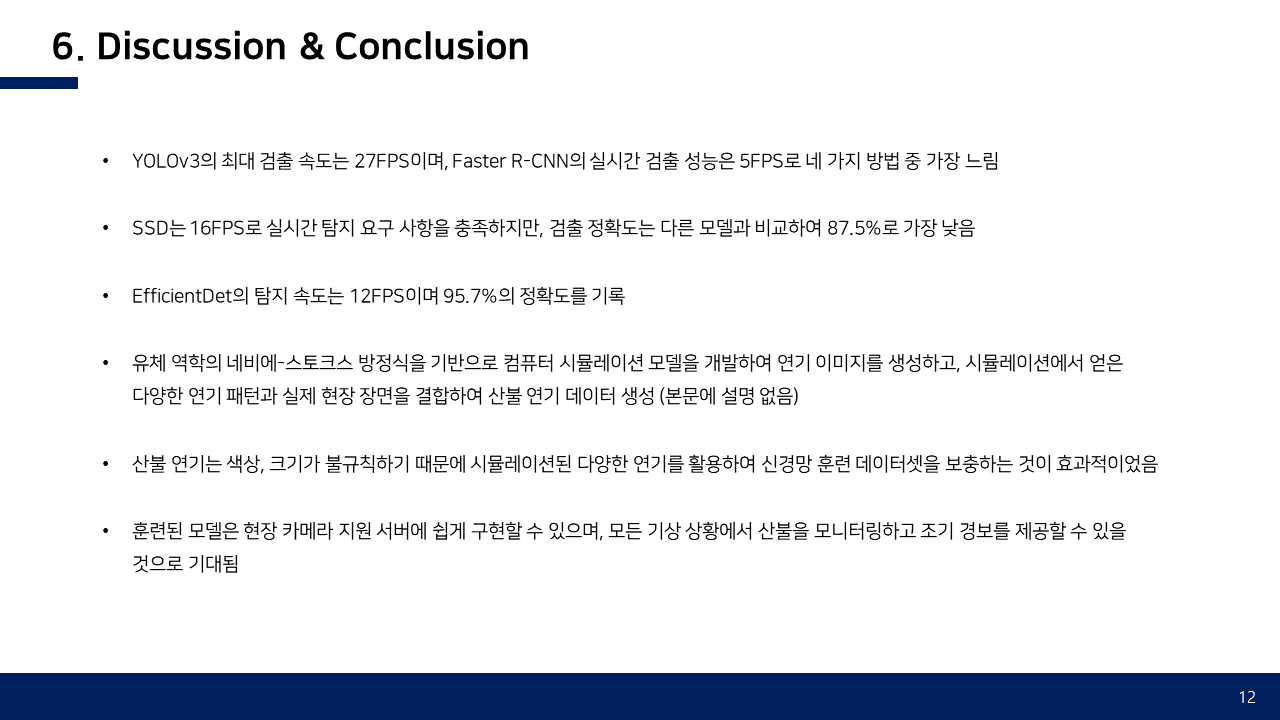 6. Discussion & Conclusion

• YOLOv3의 최대 검출 속도는 27FPS이며, Faster R-CNN의 실시간 검출 성능은 5FPS로 네 가지 방법 중 가장 느림

• SSD는 16FPS로 실시간 탐지 요구 사항을 충족하지만, 검출 정확도는 다른 모델과 비교하여 87.5%로 가장 낮음

• EfficientDet의 탐지 속도는 12FPS이며 95.7%의 정확도를 기록

• 유체 역학의 네비에-스토크스 방정식을 기반으로 컴퓨터 시뮬레이션 모델을 개발하여 연기 이미지를 생성하고, 시뮬레이션에서 얻은 다양한 연기 패턴과 실제 현장 장면을 결합하여 산불 연기 데이터 생성 (본문에 설명 없음)

• 산불 연기는 색상, 크기가 불규칙하기 때문에 시뮬레이션된 다양한 연기를 활용하여 신경망 훈련 데이터셋을 보충하는 것이 효과적이었음

• 훈련된 모델은 현장 카메라 지원 서버에 쉽게 구현할 수 있으며, 모든 기상 상황에서 산불을 모니터링하고 조기 경보를 제공할 수 있을 것으로 기대됨

12